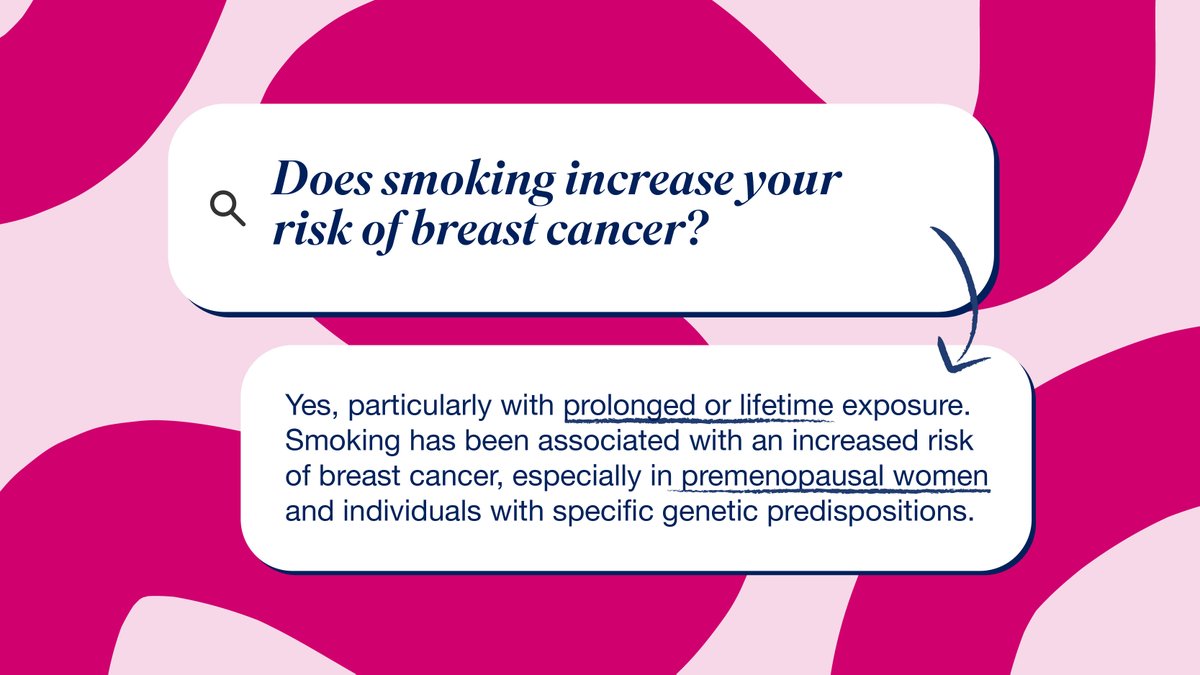 Does smoking increase your risk of breast cancer?

Yes, particularly with prolonged or lifetime exposure. Smoking has been associated with an increased risk of breast cancer, especially in premenopausal women and individuals with specific genetic predispositions.